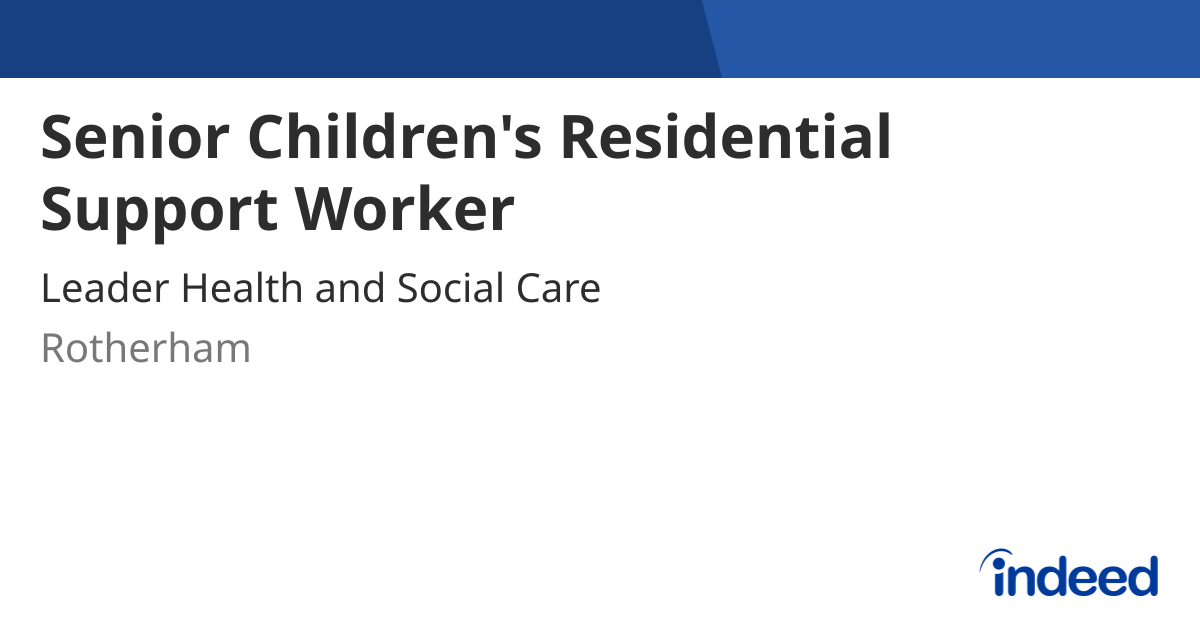 Senior Children's Residential Support Worker

Leader Health and Social Care

Rotherham

indeed